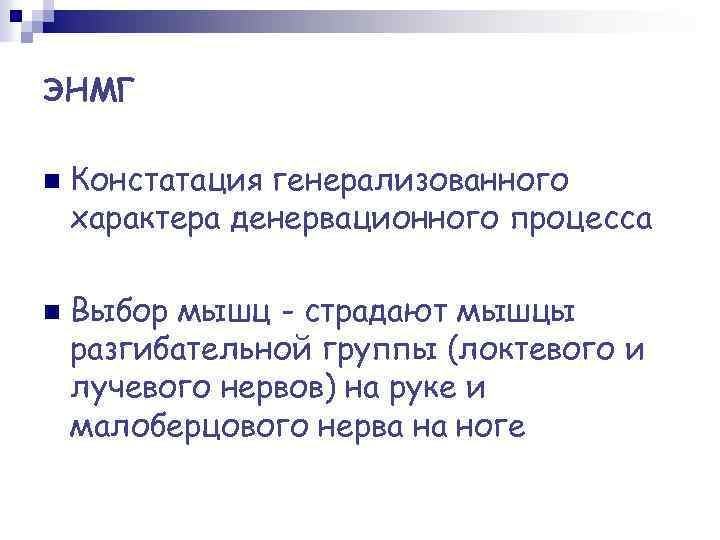 ЭНМГ

Констатация генерализованного характера денервационного процесса

Выбор мышц - страдают мышцы разгибательной группы (локтевого и лучевого нервов) на руке и малоберцового нерва на ноге